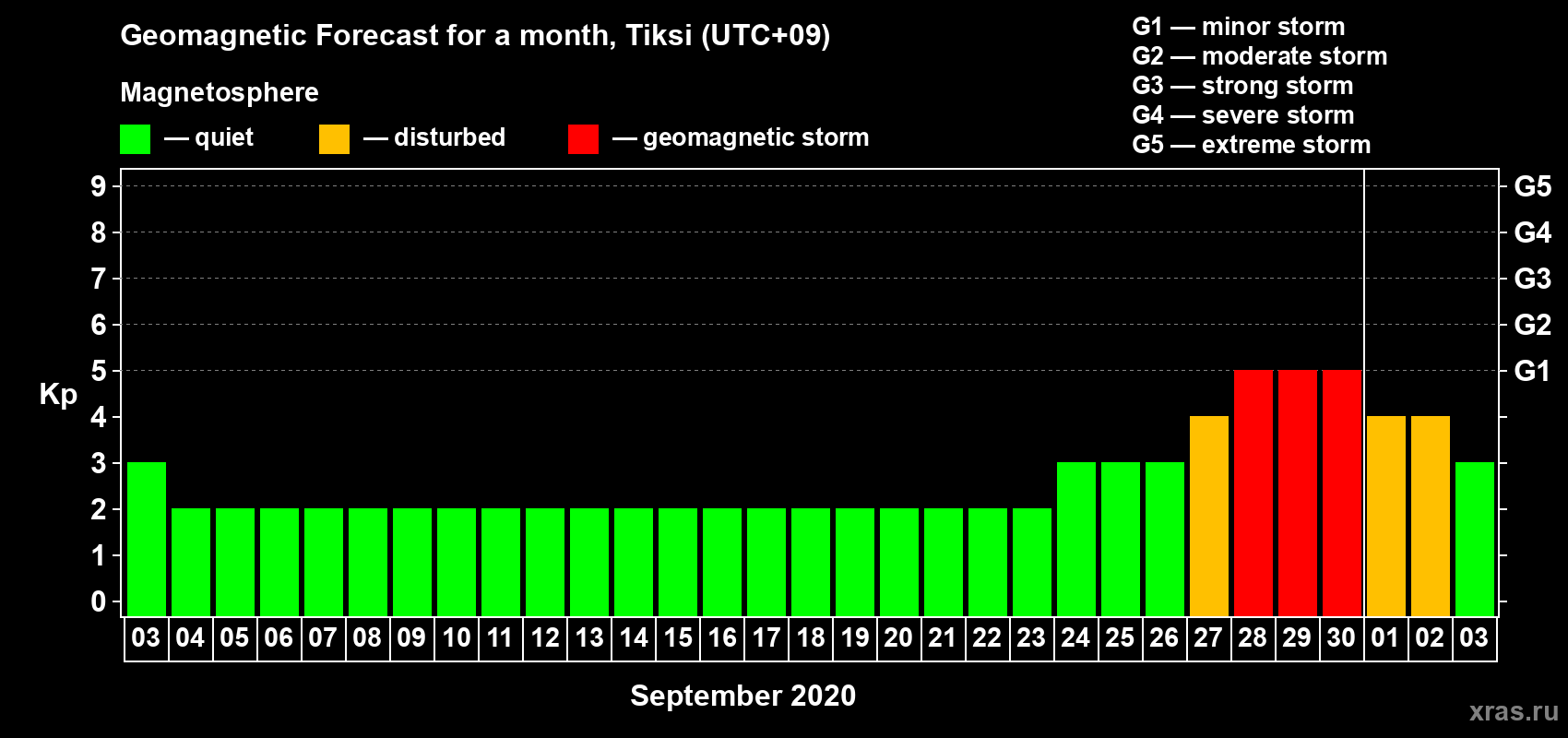 Geomagnetic Forecast for a month, Tiksi (UTC+09)

Magnetosphere

— quiet — disturbed — geomagnetic storm

G1 — minor storm
G2 — moderate storm
G3 — strong storm
G4 — severe storm
G5 — extreme storm

Kp

9
8
7
6
5
4
3
2
1
0

G5
G4
G3
G2
G1

03 04 05 06 07 08 09 10 11 12 13 14 15 16 17 18 19 20 21 22 23 24 25 26 27 28 29 30 01 02 03

September 2020

xras.ru